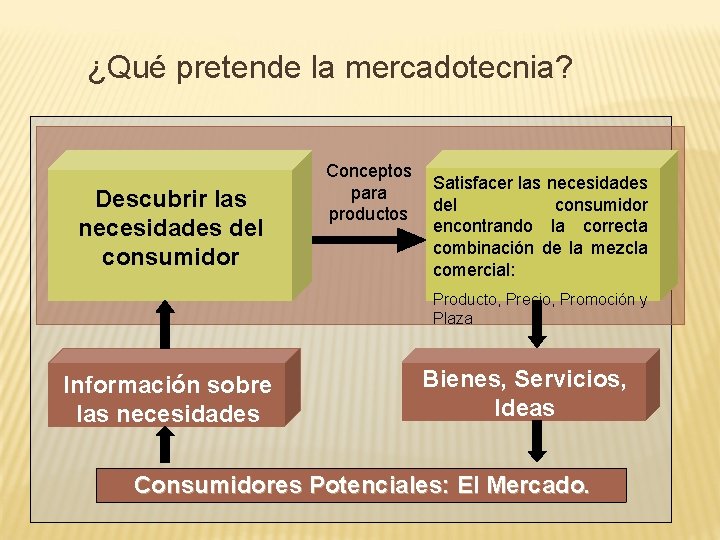 ¿Qué pretende la mercadotecnia?

Descubrir las necesidades del consumidor

Conceptos para productos

Satisfacer las necesidades del consumidor encontrando la correcta combinación de la mezcla comercial:

Producto, Precio, Promoción y Plaza

Información sobre las necesidades

Bienes, Servicios, Ideas

Consumidores Potenciales: El Mercado.